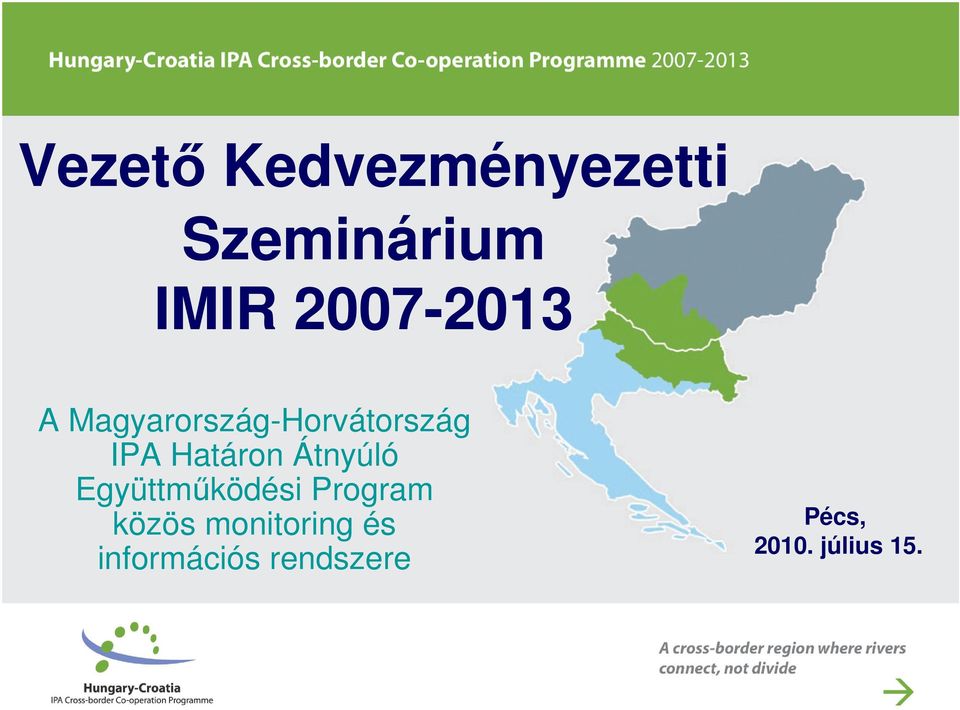 Hungary-Croatia IPA Cross-border Co-operation Programme 2007-2013

Vezető Kedvezményezetti Szeminárium IMIR 2007-2013

A Magyarország-Horvátország IPA Határon Átnyúló Együttműködési Program közös monitoring és információs rendszere

Pécs, 2010. július 15.

Hungary-Croatia
IPA Cross-border Co-operation Programme

A cross-border region where rivers connect, not divide